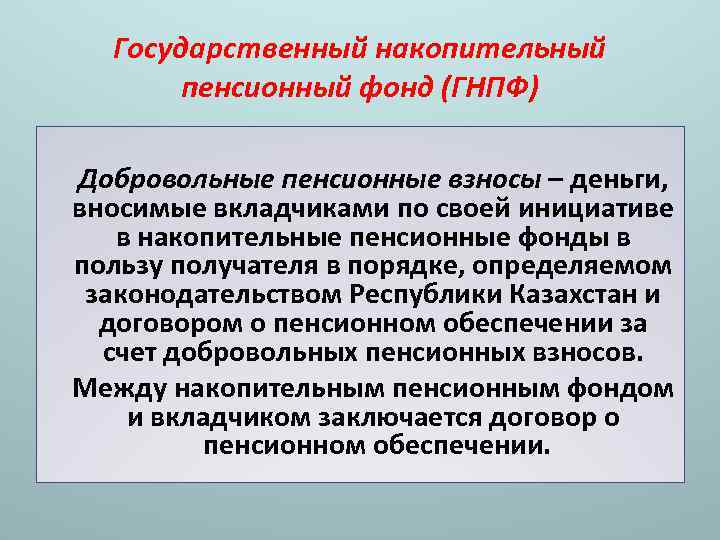 Государственный накопительный пенсионный фонд (ГНПФ)

Добровольные пенсионные взносы – деньги, вносимые вкладчиками по своей инициативе в накопительные пенсионные фонды в пользу получателя в порядке, определяемом законодательством Республики Казахстан и договором о пенсионном обеспечении за счет добровольных пенсионных взносов.

Между накопительным пенсионным фондом и вкладчиком заключается договор о пенсионном обеспечении.